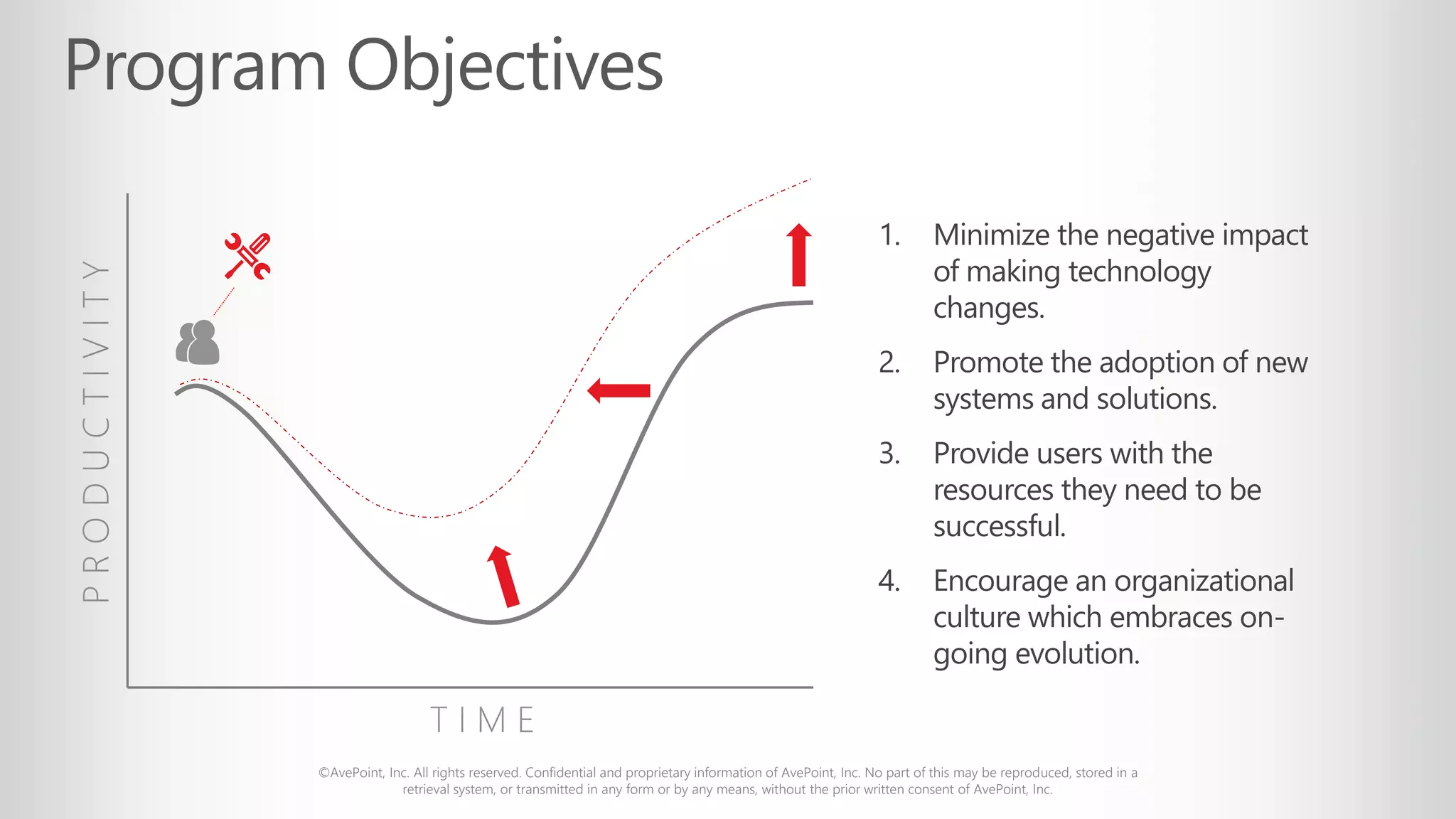 Program Objectives

PRODUCTIVITY

TIME

1. Minimize the negative impact of making technology changes.

2. Promote the adoption of new systems and solutions.

3. Provide users with the resources they need to be successful.

4. Encourage an organizational culture which embraces on-going evolution.

©AvePoint, Inc. All rights reserved. Confidential and proprietary information of AvePoint, Inc. No part of this may be reproduced, stored in a retrieval system, or transmitted in any form or by any means, without the prior written consent of AvePoint, Inc.